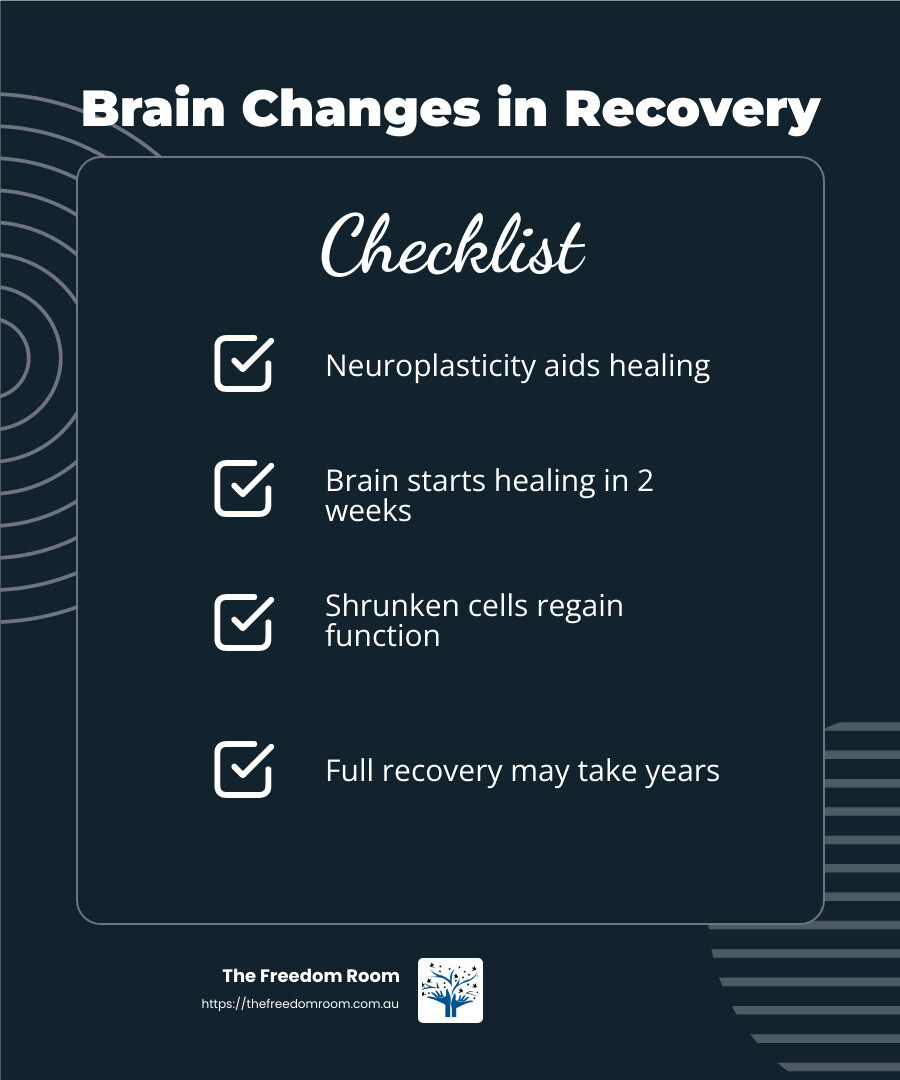 Brain Changes in Recovery

Checklist

Neuroplasticity aids healing

Brain starts healing in 2 weeks

Shrunken cells regain function

Full recovery may take years

The Freedom Room
https://thefreedomroom.com.au